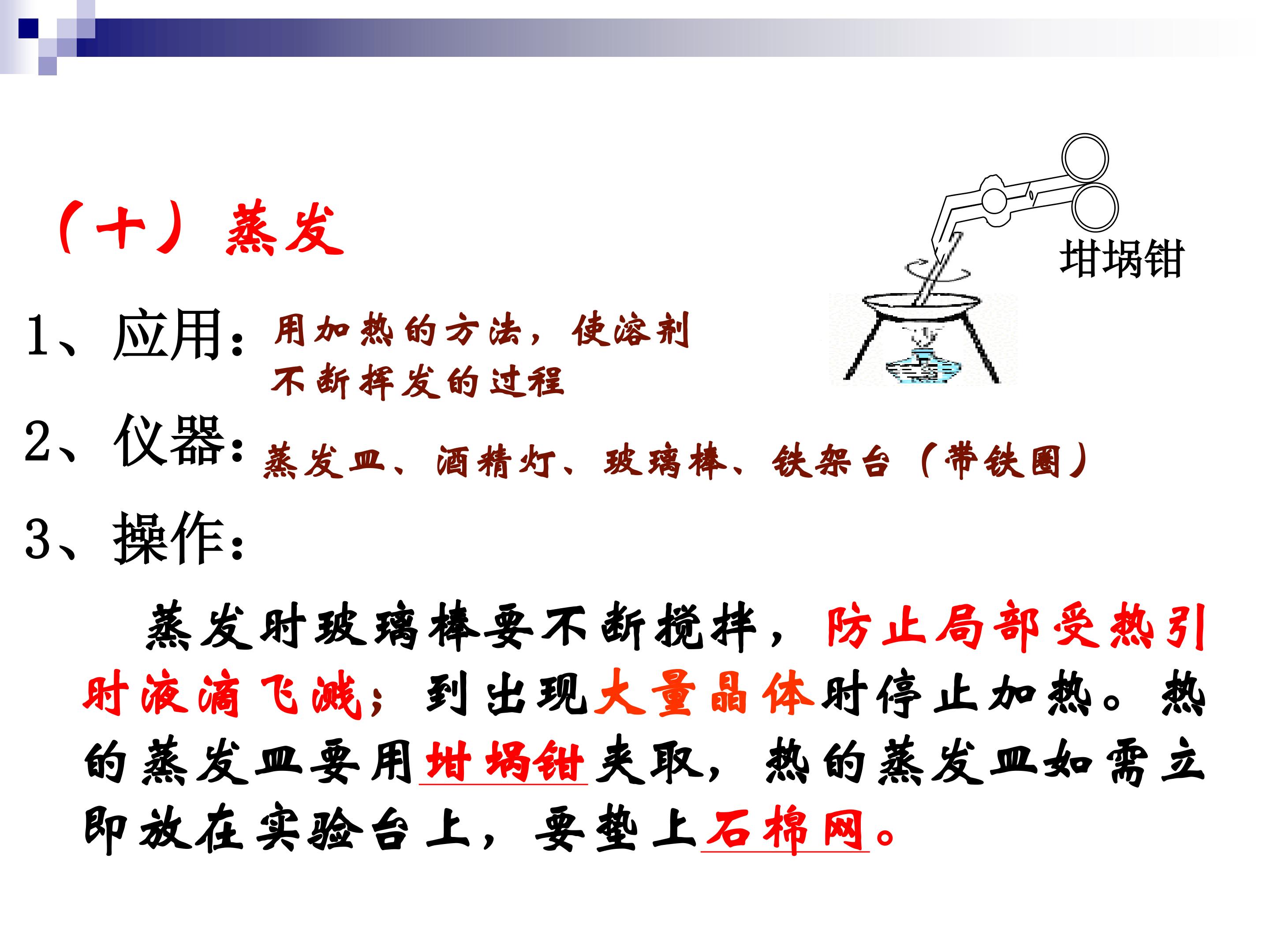 （十）蒸发

坩埚钳

1、应用：用加热的方法，使溶剂不断挥发的过程

2、仪器：蒸发皿、酒精灯、玻璃棒、铁架台（带铁圈）

3、操作：

蒸发时玻璃棒要不断搅拌，防止局部受热引时液滴飞溅；到出现大量晶体时停止加热。热的蒸发皿要用坩埚钳夹取，热的蒸发皿如需立即放在实验台上，要垫上石棉网。